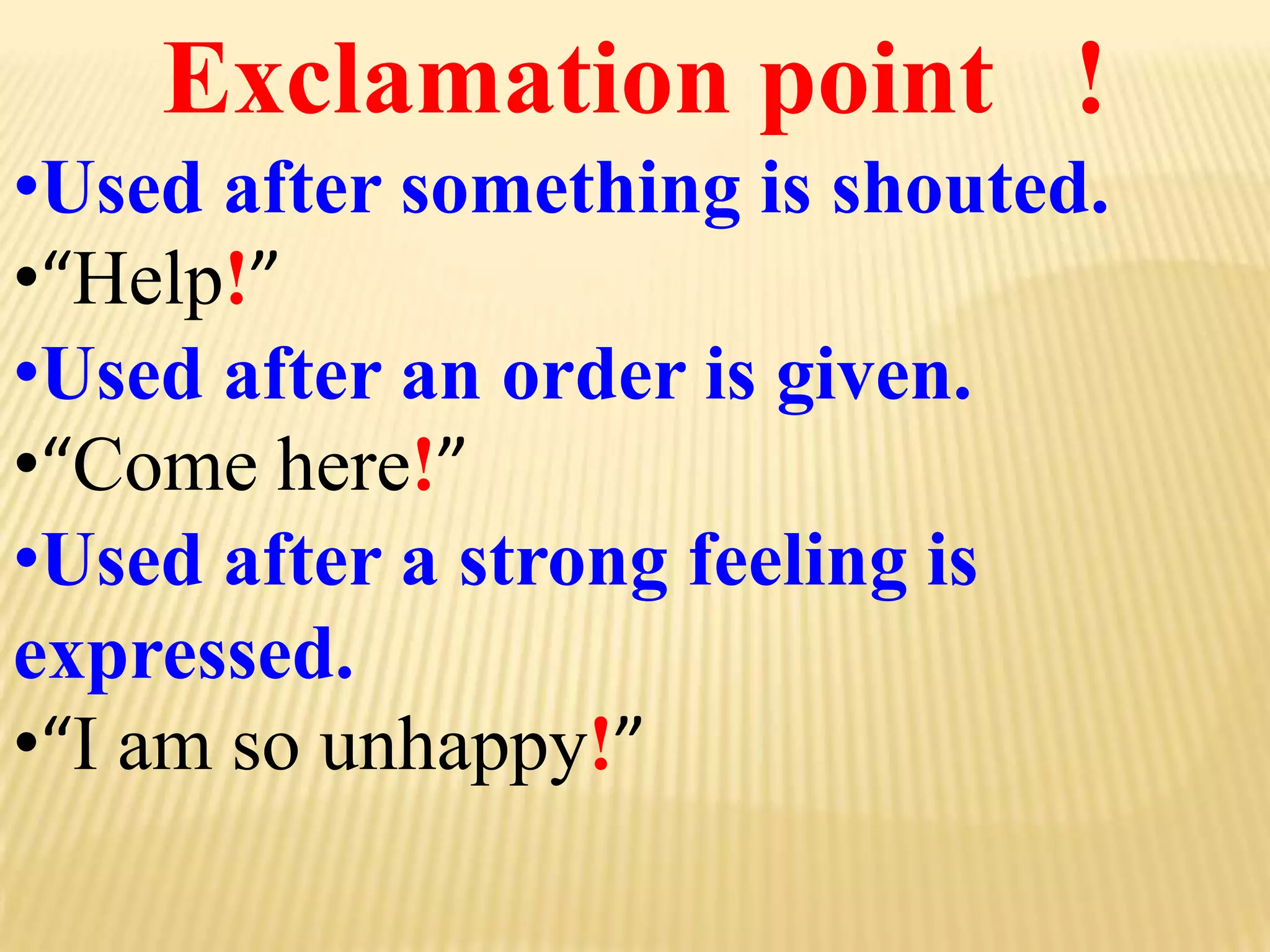 Exclamation point !

•Used after something is shouted.

•“Help!”

•Used after an order is given.

•“Come here!”

•Used after a strong feeling is expressed.

•“I am so unhappy!”